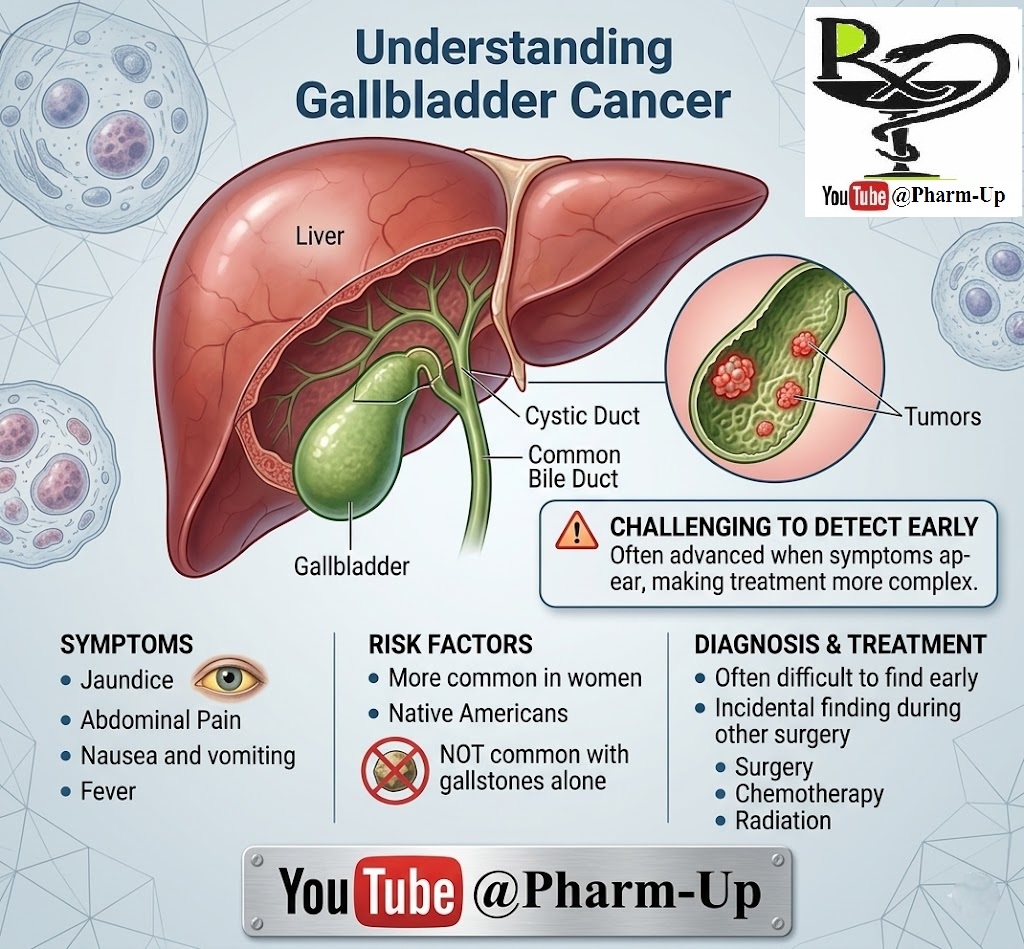 Understanding Gallbladder Cancer

Rx

YouTube @Pharm-Up

Liver

Cystic Duct

Common Bile Duct

Gallbladder

Tumors

CHALLENGING TO DETECT EARLY
Often advanced when symptoms appear, making treatment more complex.

SYMPTOMS
• Jaundice
• Abdominal Pain
• Nausea and vomiting
• Fever

RISK FACTORS
• More common in women
• Native Americans
NOT common with gallstones alone

DIAGNOSIS & TREATMENT
• Often difficult to find early
• Incidental finding during other surgery
• Surgery
• Chemotherapy
• Radiation

YouTube @Pharm-Up